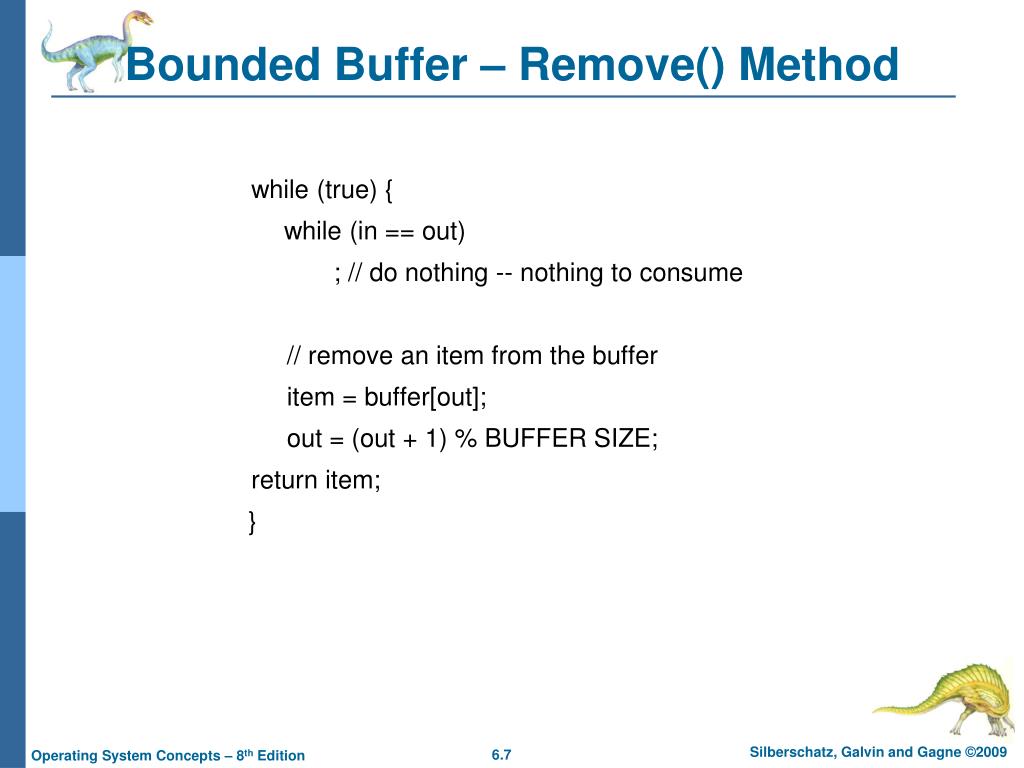 Bounded Buffer – Remove() Method

while (true) {
while (in == out)
; // do nothing -- nothing to consume

// remove an item from the buffer
item = buffer[out];
out = (out + 1) % BUFFER SIZE;
return item;
}

Operating System Concepts – 8$^{th}$ Edition

6.7

Silberschatz, Galvin and Gagne ©2009